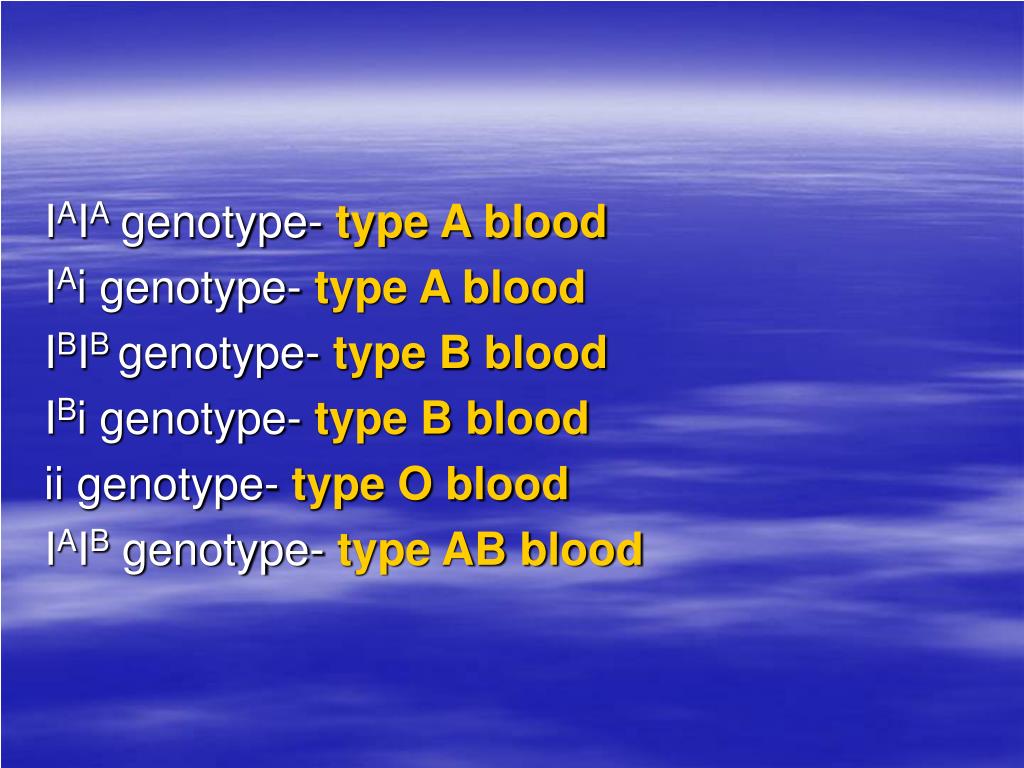 $I^AI^A$ genotype- type A blood
$I^Ai$ genotype- type A blood
$I^BI^B$ genotype- type B blood
$I^Bi$ genotype- type B blood
ii genotype- type O blood
$I^AI^B$ genotype- type AB blood